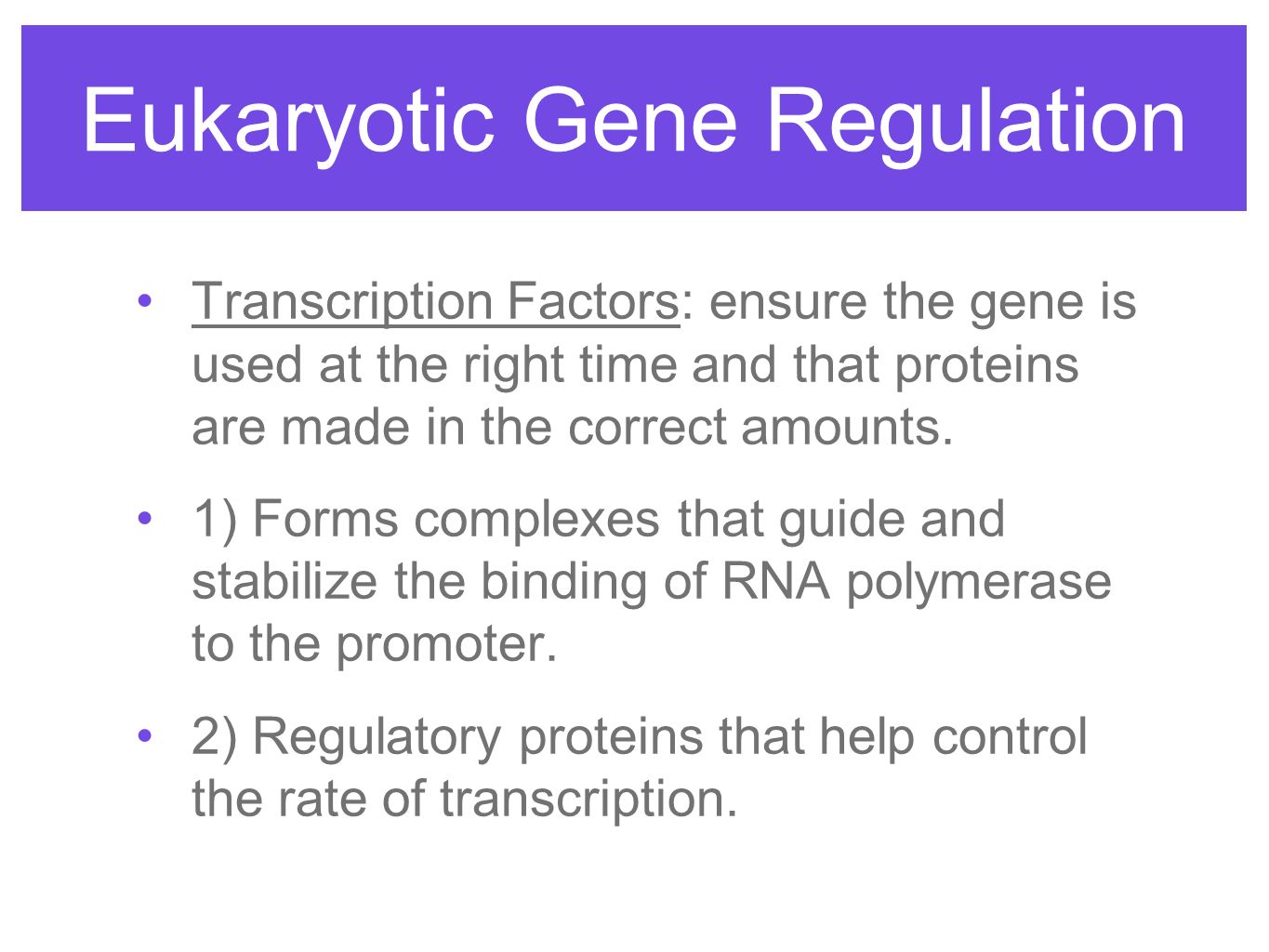 Eukaryotic Gene Regulation

• Transcription Factors: ensure the gene is used at the right time and that proteins are made in the correct amounts.

• 1) Forms complexes that guide and stabilize the binding of RNA polymerase to the promoter.

• 2) Regulatory proteins that help control the rate of transcription.